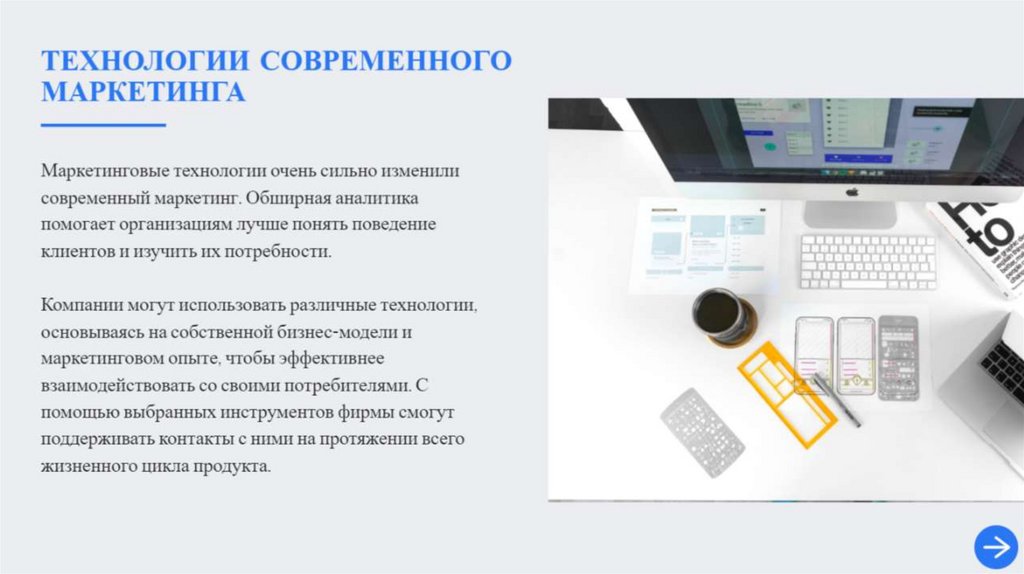 ТЕХНОЛОГИИ СОВРЕМЕННОГО МАРКЕТИНГА

Маркетинговые технологии очень сильно изменили современный маркетинг. Обширная аналитика помогает организациям лучше понять поведение клиентов и изучить их потребности.

Компании могут использовать различные технологии, основываясь на собственной бизнес-модели и маркетинговом опыте, чтобы эффективнее взаимодействовать со своими потребителями. С помощью выбранных инструментов фирмы смогут поддерживать контакты с ними на протяжении всего жизненного цикла продукта.

to